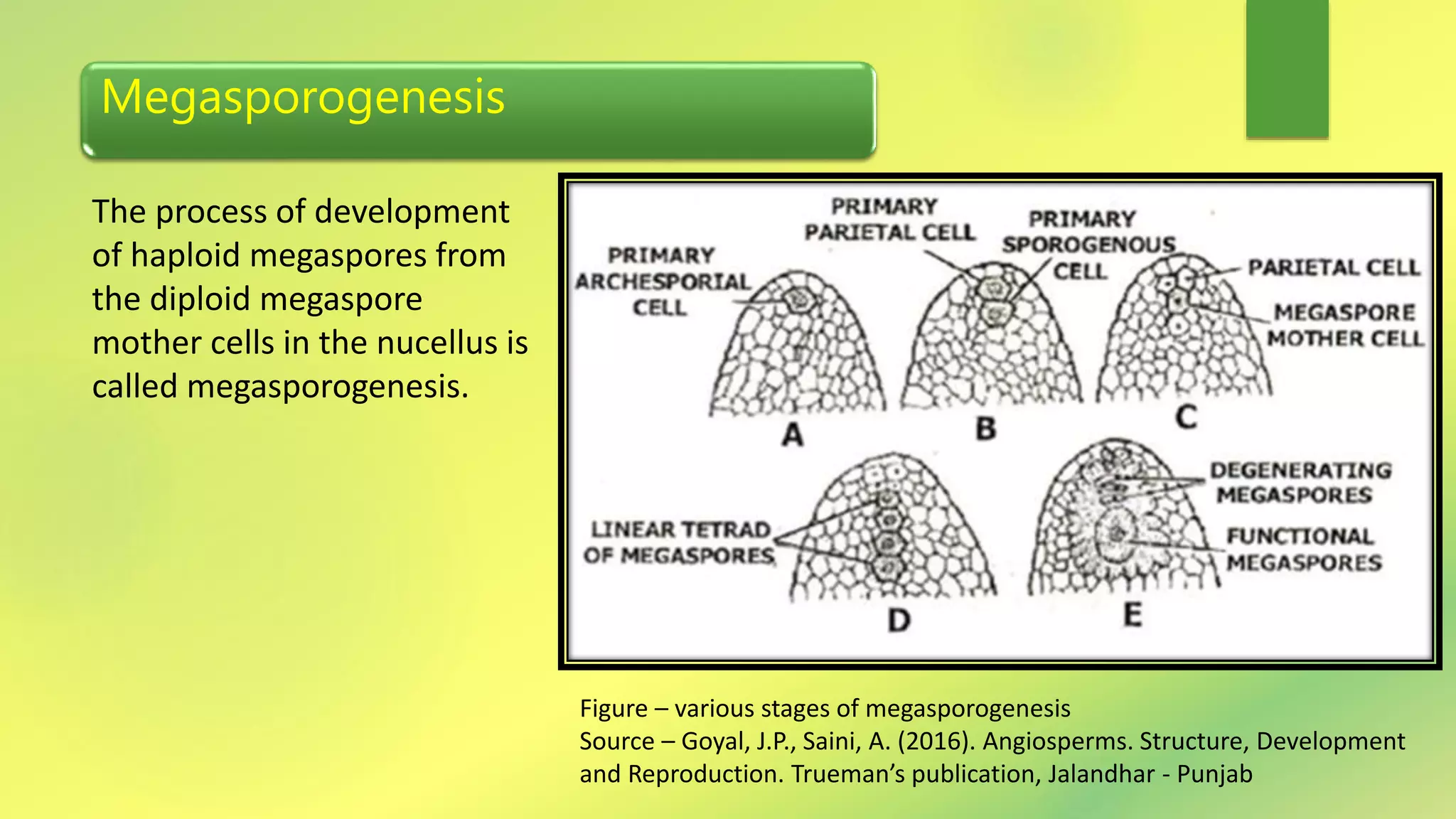 Megasporogenesis

The process of development of haploid megaspores from the diploid megaspore mother cells in the nucellus is called megasporogenesis.

PRIMARY ARCHESPORIAL CELL
PRIMARY PARIETAL CELL
PRIMARY SPOROGENOUS CELL
PARIETAL CELL
MEGASPORE MOTHER CELL
A
B
C
LINEAR TETRAD OF MEGASPORES
DEGENERATING MEGASPORES
FUNCTIONAL MEGASPORES
D
E

Figure – various stages of megasporogenesis
Source – Goyal, J.P., Saini, A. (2016). Angiosperms. Structure, Development and Reproduction. Trueman's publication, Jalandhar - Punjab